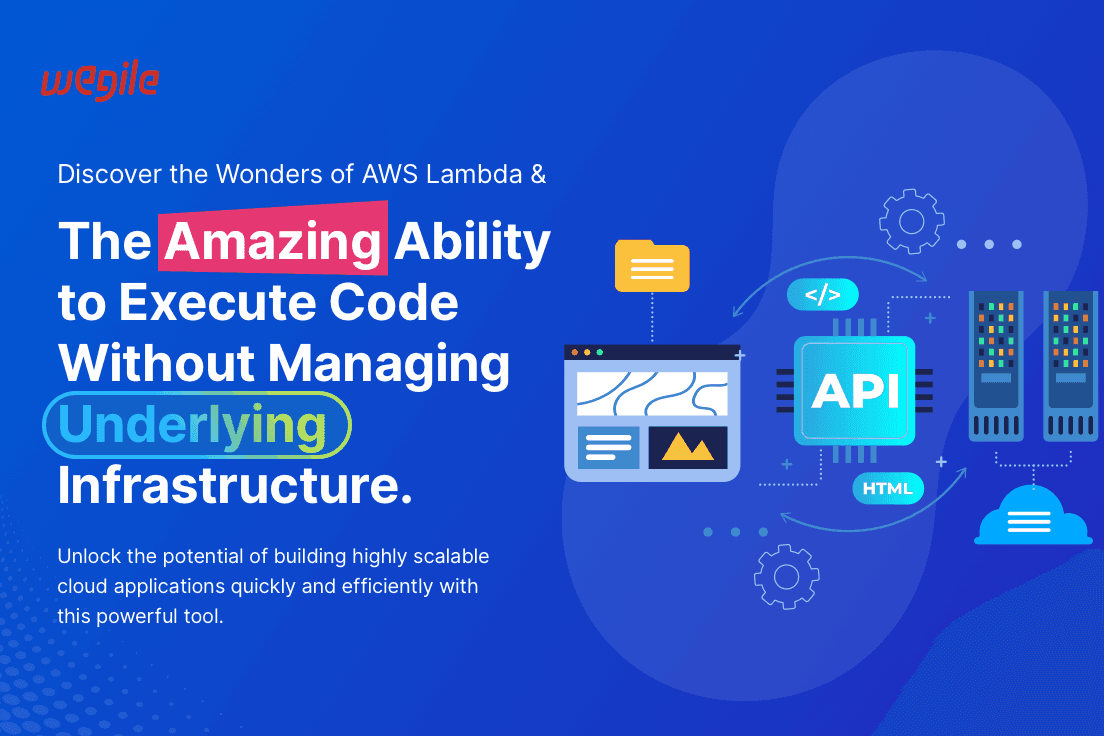 wegile

Discover the Wonders of AWS Lambda &

The Amazing Ability to Execute Code Without Managing Underlying Infrastructure.

Unlock the potential of building highly scalable cloud applications quickly and efficiently with this powerful tool.

</>

API

HTML